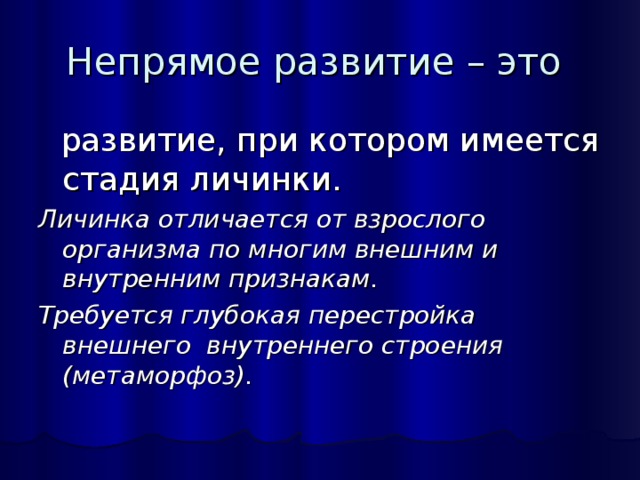 Непрямое развитие – это

развитие, при котором имеется стадия личинки.

Личинка отличается от взрослого организма по многим внешним и внутренним признакам.

Требуется глубокая перестройка внешнего  внутреннего строения (метаморфоз).